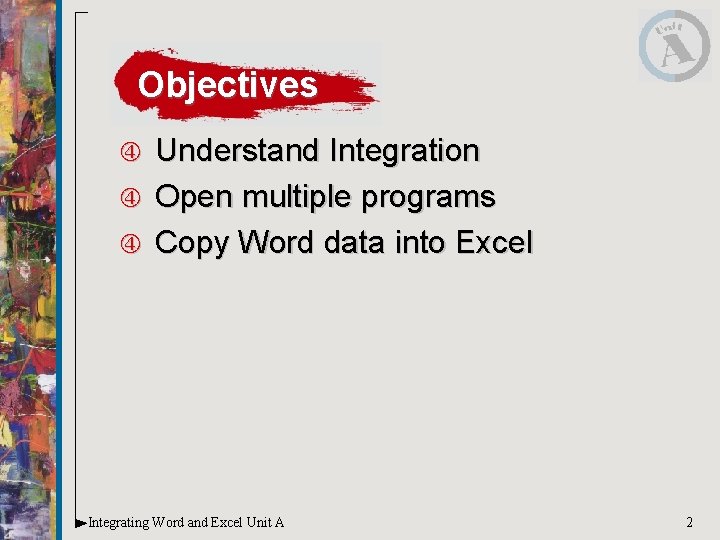 Unit A

Objectives

④ Understand Integration
④ Open multiple programs
④ Copy Word data into Excel

Integrating Word and Excel Unit A

2